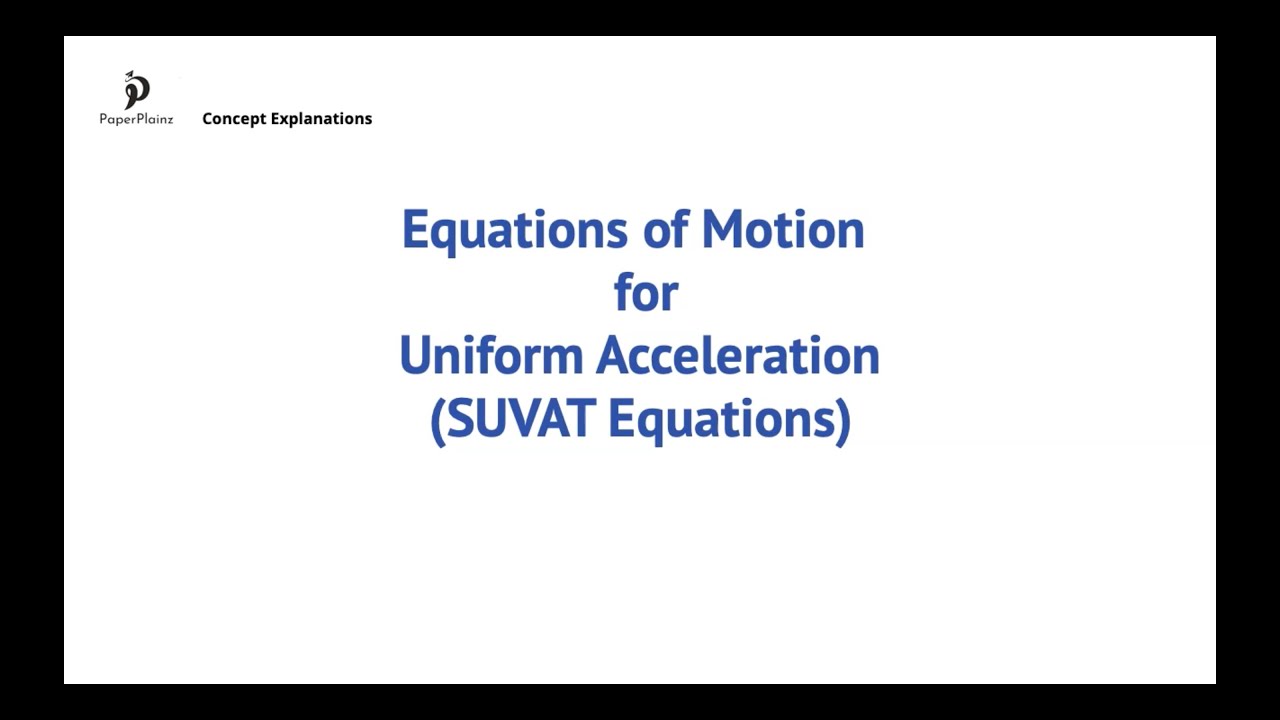 PaperPlainz Concept Explanations

Equations of Motion
for
Uniform Acceleration
(SUVAT Equations)